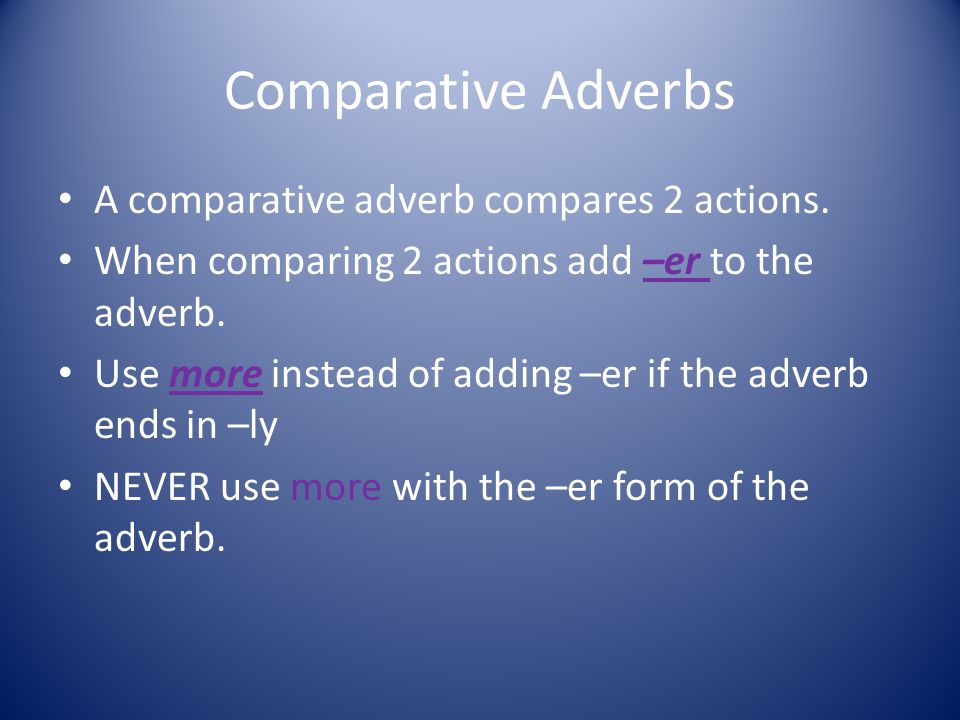 Comparative Adverbs

• A comparative adverb compares 2 actions.

• When comparing 2 actions add –er to the adverb.

• Use more instead of adding –er if the adverb ends in –ly

• NEVER use more with the –er form of the adverb.